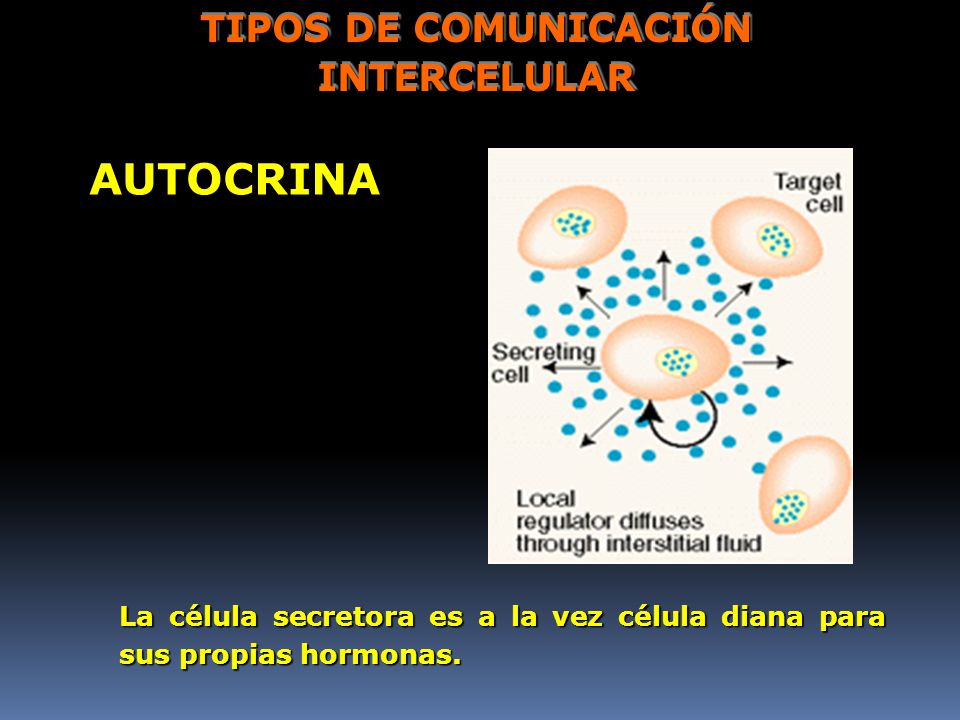 TIPOS DE COMUNICACIÓN INTERCELULAR

AUTOCRINA

Target cell

Secreting cell

Local regulator diffuses through interstitial fluid

La célula secretora es a la vez célula diana para sus propias hormonas.